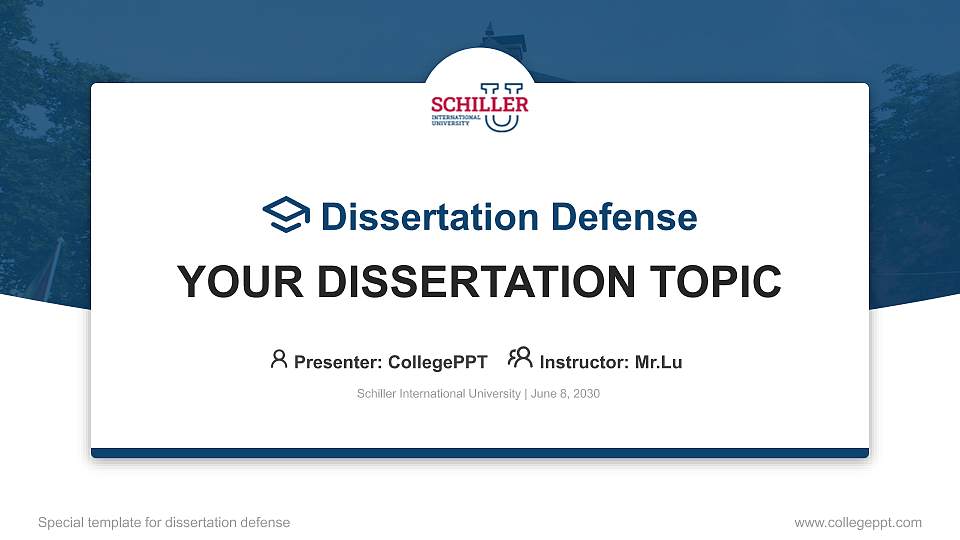 SCHILLER
INTERNATIONAL UNIVERSITY
U

Dissertation Defense

YOUR DISSERTATION TOPIC

Presenter: CollegePPT Instructor: Mr.Lu

Schiller International University | June 8, 2030

Special template for dissertation defense

www.collegeppt.com